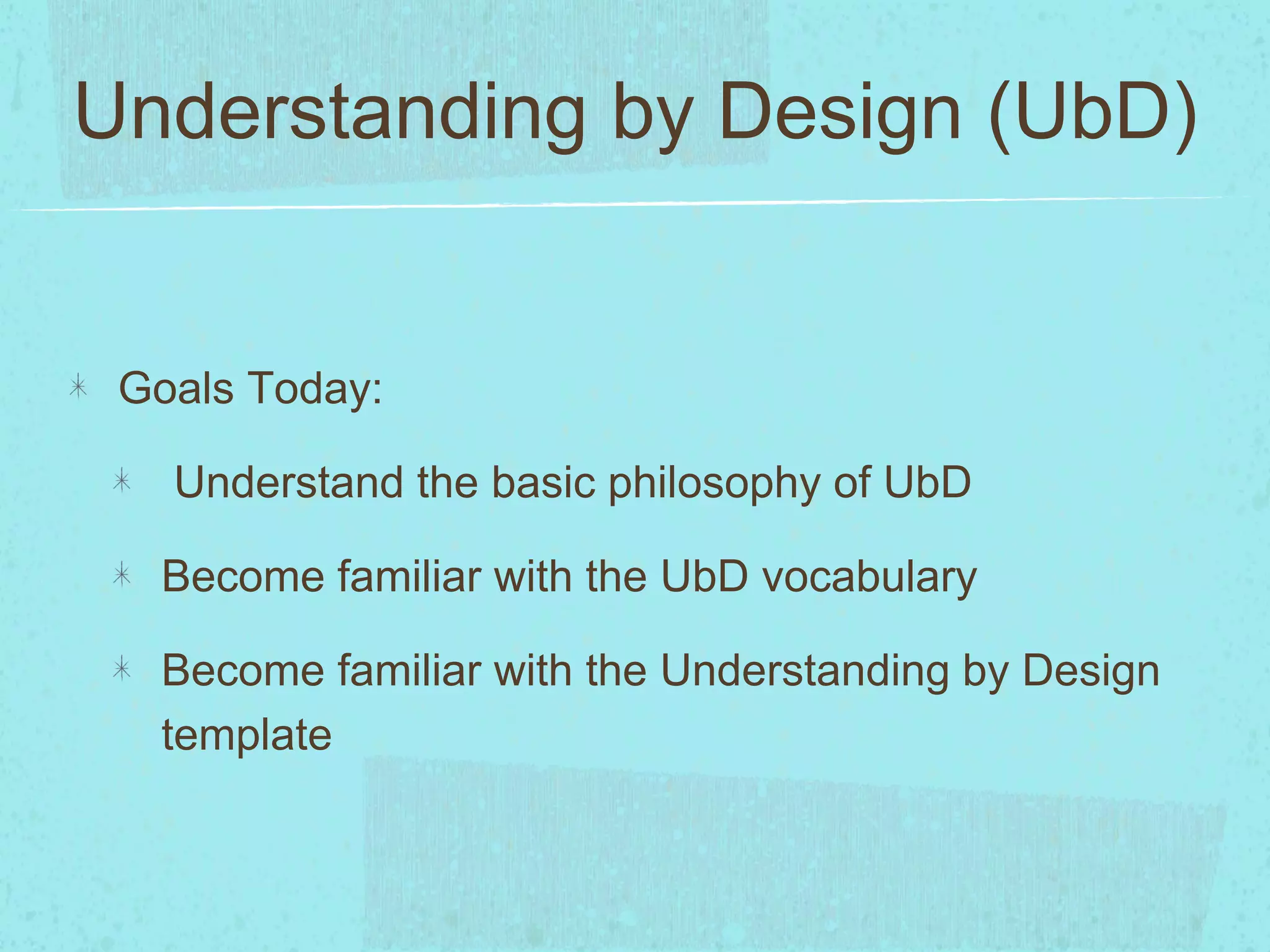 Understanding by Design (UbD)

Goals Today:

Understand the basic philosophy of UbD

Become familiar with the UbD vocabulary

Become familiar with the Understanding by Design template